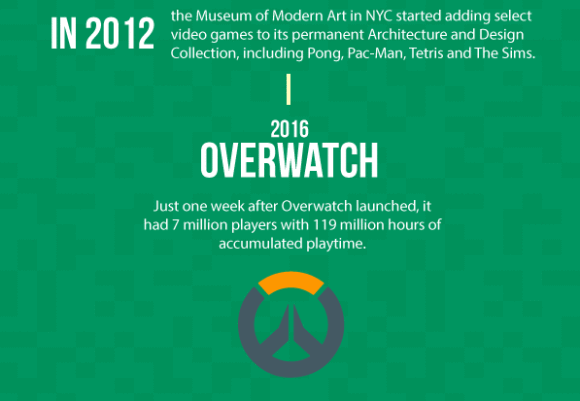 IN 2012 the Museum of Modern Art in NYC started adding select video games to its permanent Architecture and Design Collection, including Pong, Pac-Man, Tetris and The Sims.

2016
OVERWATCH

Just one week after Overwatch launched, it had 7 million players with 119 million hours of accumulated playtime.